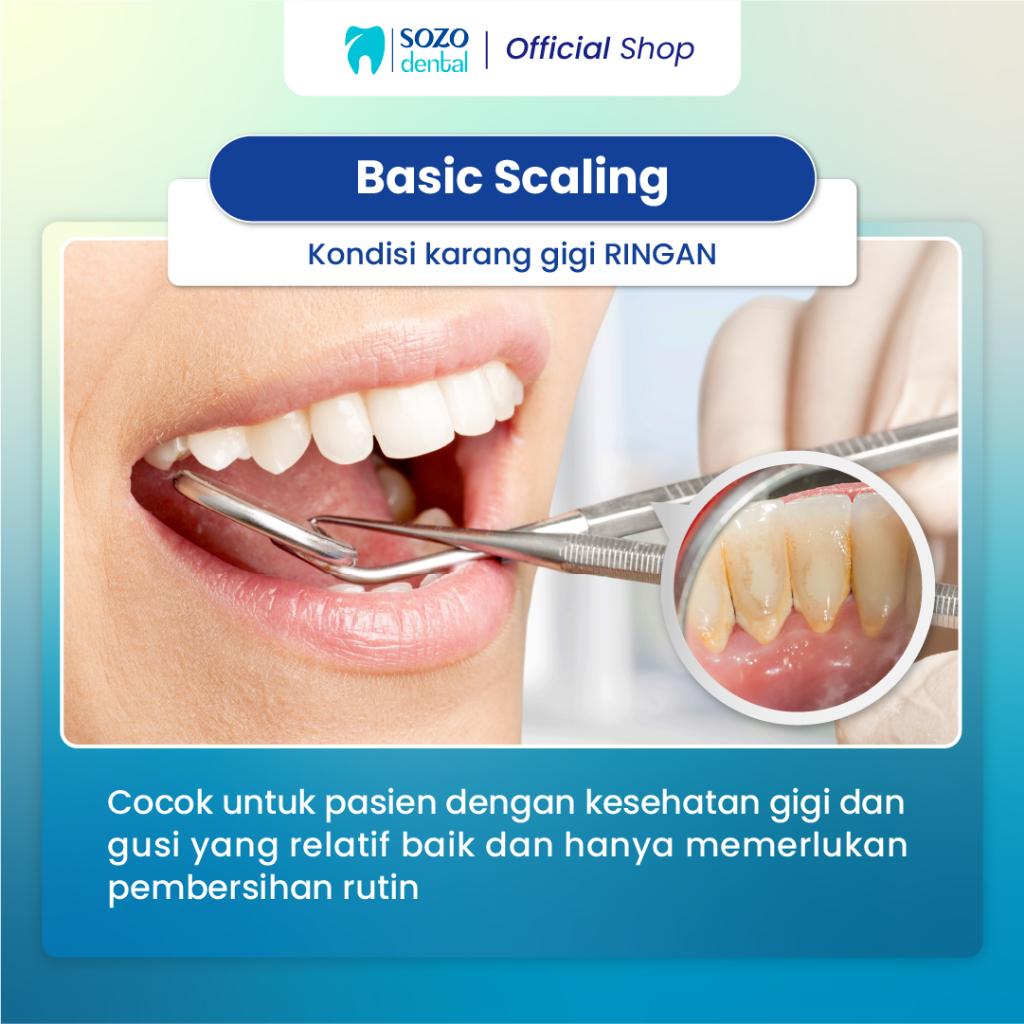 SOZO dental | Official Shop

Basic Scaling

Kondisi karang gigi RINGAN

Cocok untuk pasien dengan kesehatan gigi dan gusi yang relatif baik dan hanya memerlukan pembersihan rutin